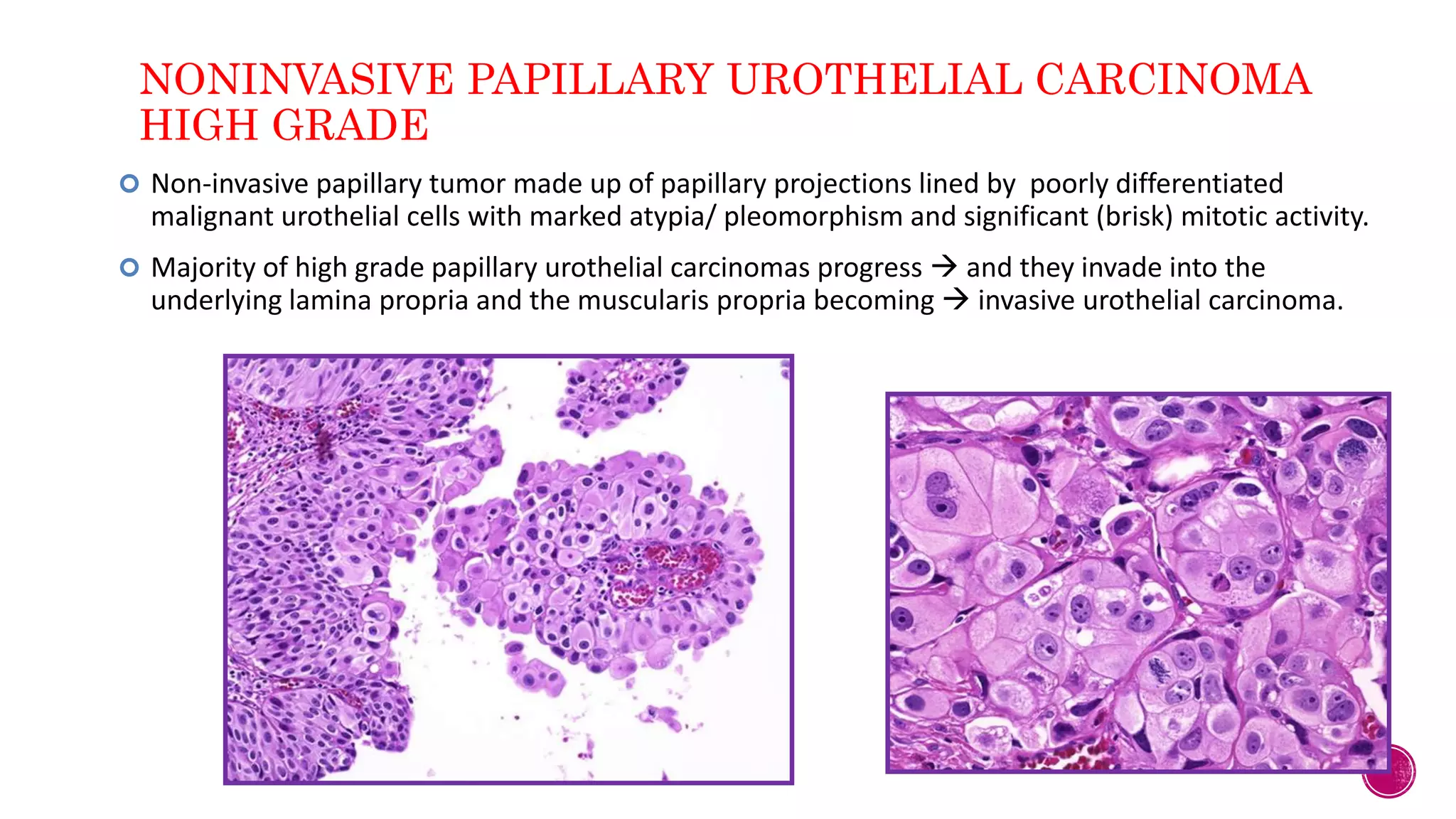 NONINVASIVE PAPILLARY UROTHELIAL CARCINOMA HIGH GRADE

Non-invasive papillary tumor made up of papillary projections lined by poorly differentiated malignant urothelial cells with marked atypia/ pleomorphism and significant (brisk) mitotic activity.

Majority of high grade papillary urothelial carcinomas progress → and they invade into the underlying lamina propria and the muscularis propria becoming → invasive urothelial carcinoma.